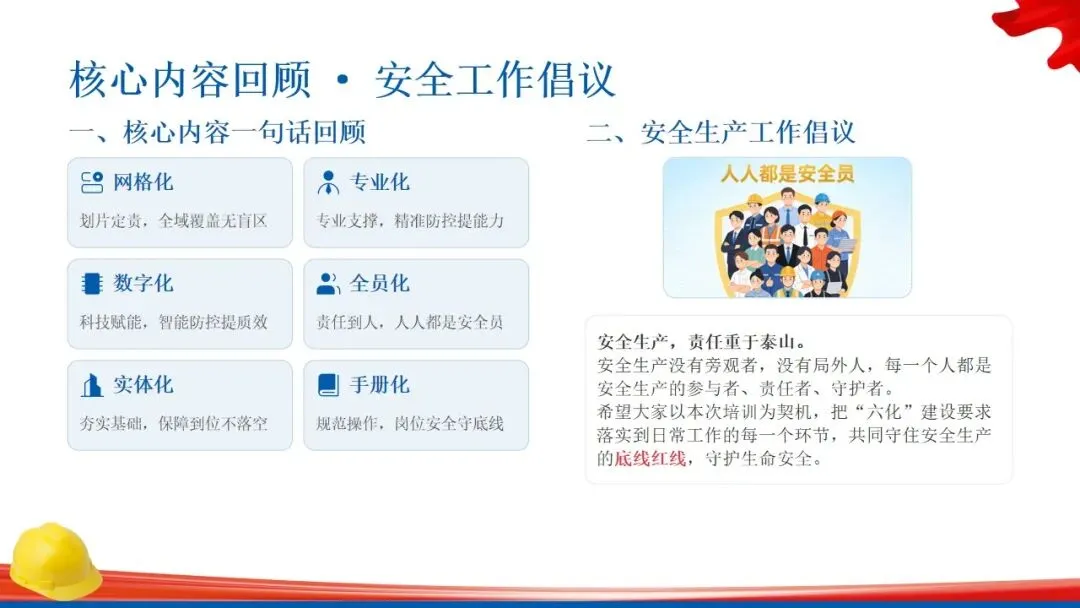 核心内容回顾 · 安全工作倡议

一、核心内容一句话回顾

网格化
划片定责，全域覆盖无盲区

专业化
专业支撑，精准防控提能力

数字化
科技赋能，智能防控提质效

全员化
责任到人，人人都是安全员

实体化
夯实基础，保障到位不落空

手册化
规范操作，岗位安全守底线

二、安全生产工作倡议

人人都是安全员

安全生产，责任重于泰山。
安全生产没有旁观者，没有局外人，每一个人都是安全生产的参与者、责任者、守护者。
希望大家以本次培训为契机，把“六化”建设要求落实到日常工作的每一个环节，共同守住安全生产的底线红线，守护生命安全。